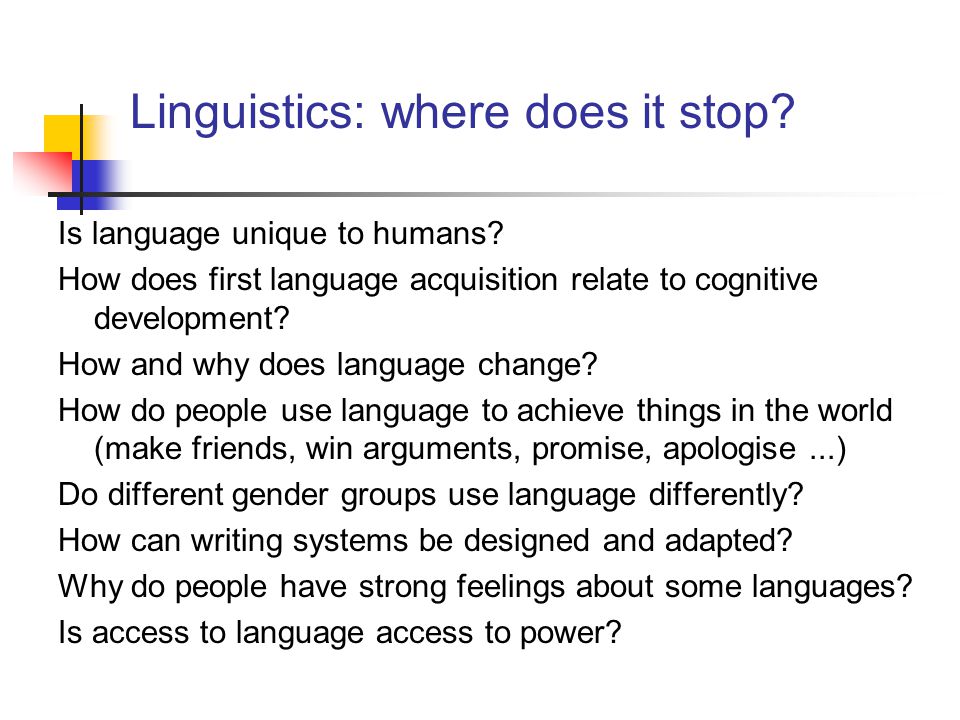 Linguistics: where does it stop?

Is language unique to humans?

How does first language acquisition relate to cognitive development?

How and why does language change?

How do people use language to achieve things in the world (make friends, win arguments, promise, apologise ...)

Do different gender groups use language differently?

How can writing systems be designed and adapted?

Why do people have strong feelings about some languages?

Is access to language access to power?